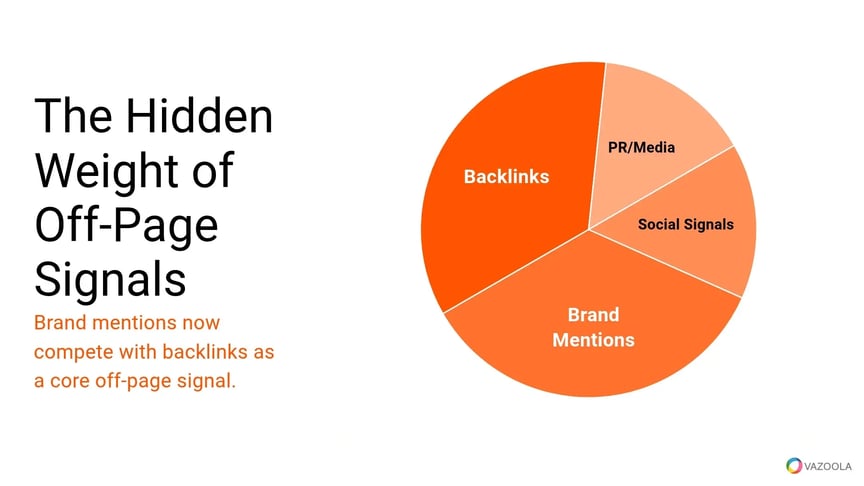 The Hidden Weight of Off-Page Signals

Brand mentions now compete with backlinks as a core off-page signal.

Backlinks

PR/Media

Social Signals

Brand Mentions

VAZOOLA